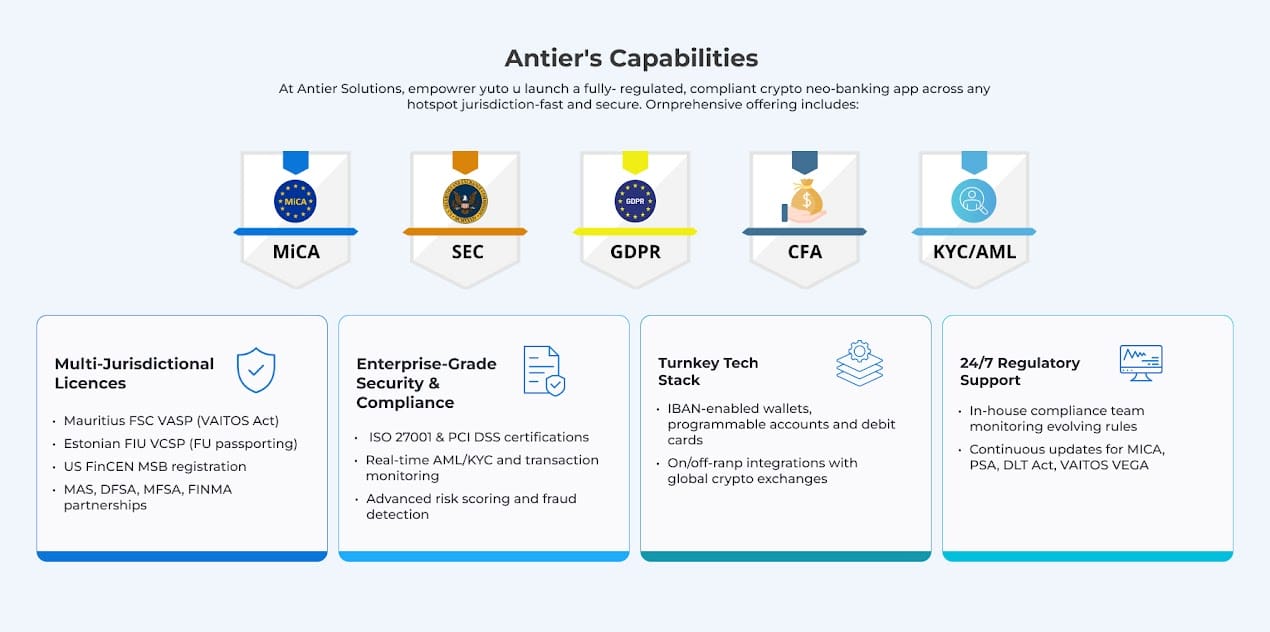 Antier's Capabilities

At Antier Solutions, empowrer yuto u launch a fully- regulated, compliant crypto neo-banking app across any hotspot jurisdiction-fast and secure. Ornprehensive offering includes:

MiCA

MiCA

SEC

GDPR

GDPR

CFA

KYC/AML

Multi-Jurisdictional Licences

• Mauritius FSC VASP (VAITOS Act)
• Estonian FIU VCSP (FU passporting)
• US FinCEN MSB registration
• MAS, DFSA, MFSA, FINMA partnerships

Enterprise-Grade Security & Compliance

• ISO 27001 & PCI DSS certifications
• Real-time AML/KYC and transaction monitoring
• Advanced risk scoring and fraud detection

Turnkey Tech Stack

• IBAN-enabled wallets, programmable accounts and debit cards
• On/off-ranp integrations with global crypto exchanges

24/7 Regulatory Support

• In-house compliance team monitoring evolving rules
• Continuous updates for MICA, PSA, DLT Act, VAITOS VEGA